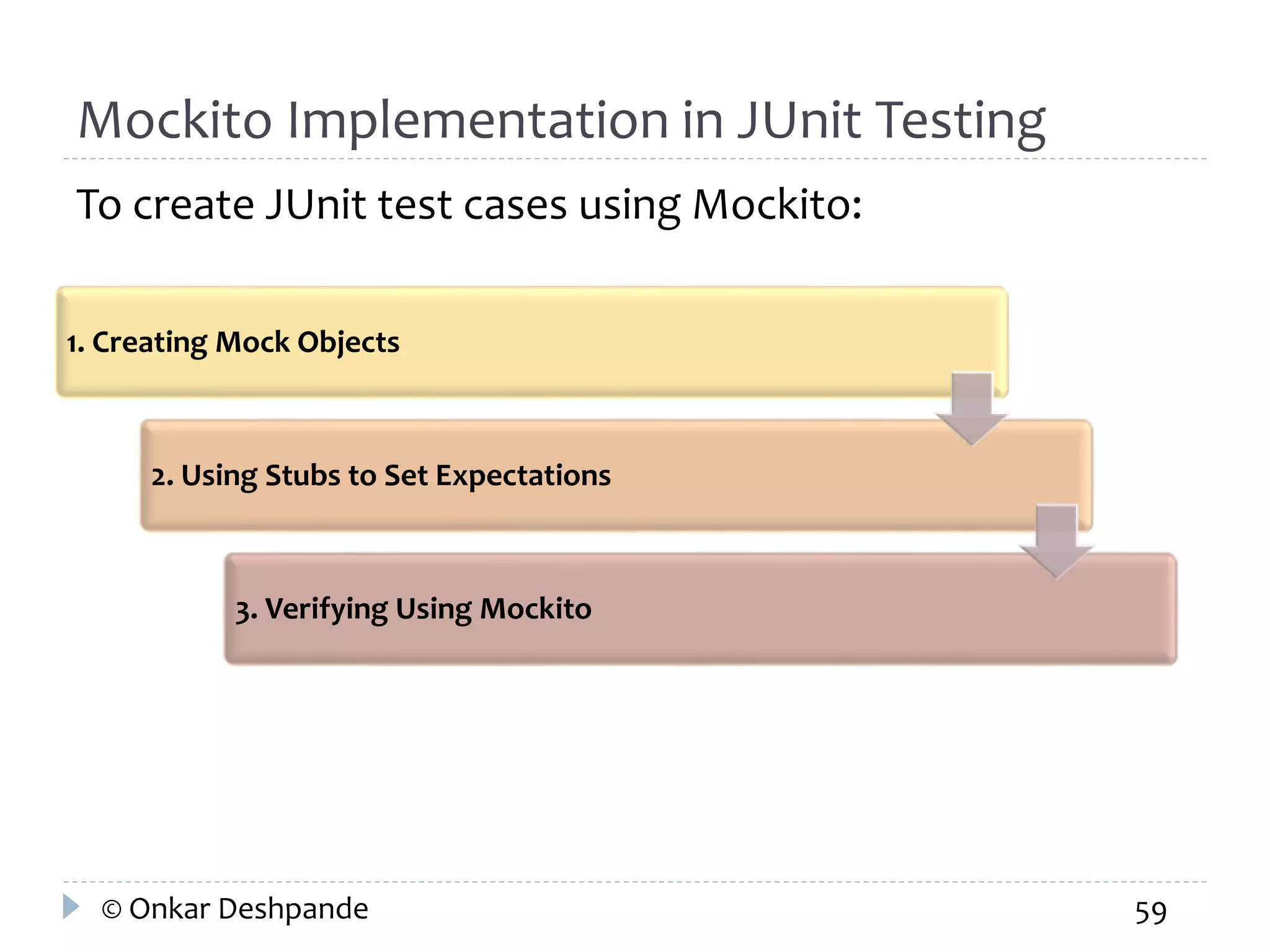 Mockito Implementation in JUnit Testing

To create JUnit test cases using Mockito:

1. Creating Mock Objects

2. Using Stubs to Set Expectations

3. Verifying Using Mockito

© Onkar Deshpande

59